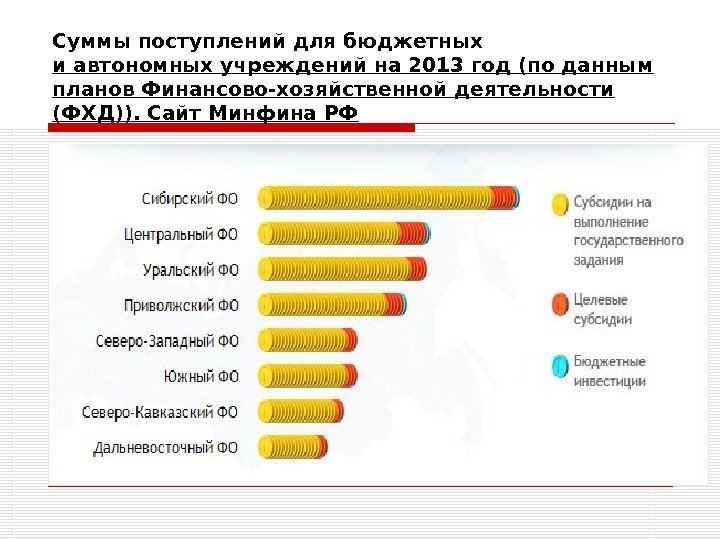 Суммы поступлений для бюджетных и автономных учреждений на 2013 год (по данным планов Финансово-хозяйственной деятельности (ФХД)). Сайт Минфина РФ

Сибирский ФО
Центральный ФО
Уральский ФО
Приволжский ФО
Северо-Западный ФО
Южный ФО
Северо-Кавказский ФО
Дальневосточный ФО

Субсидии на выполнение государственного задания

Целевые субсидии

Бюджетные инвестиции